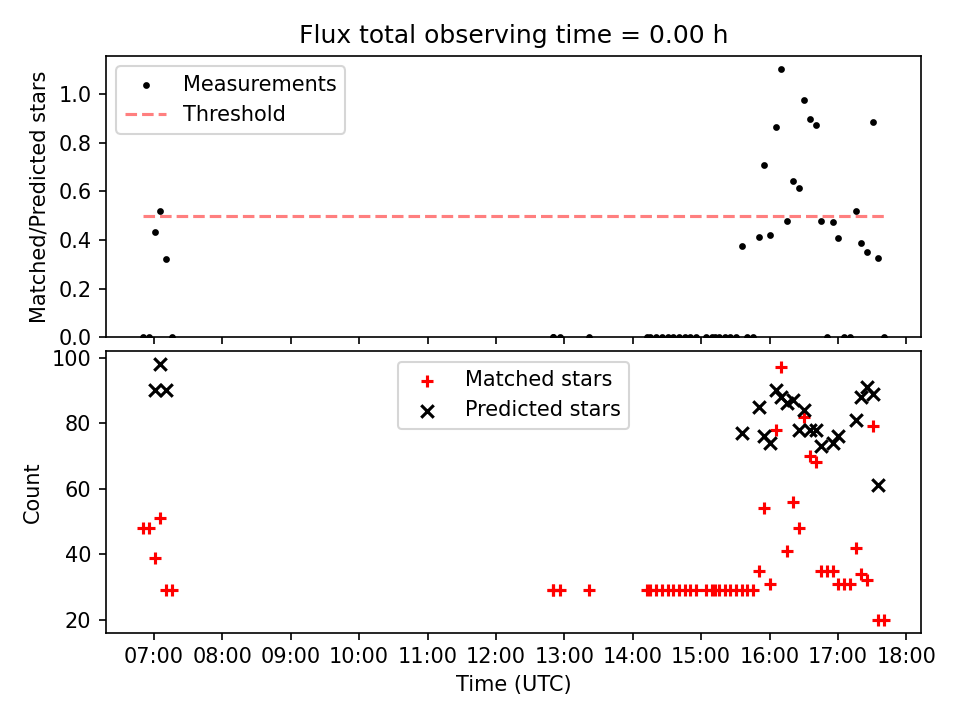 Flux total observing time = 0.00 h

Measurements
Threshold

Matched/Predicted stars

1.0
0.8
0.6
0.4
0.2
0.0

Matched stars
Predicted stars

Count

100
80
60
40
20

07:00 08:00 09:00 10:00 11:00 12:00 13:00 14:00 15:00 16:00 17:00 18:00

Time (UTC)